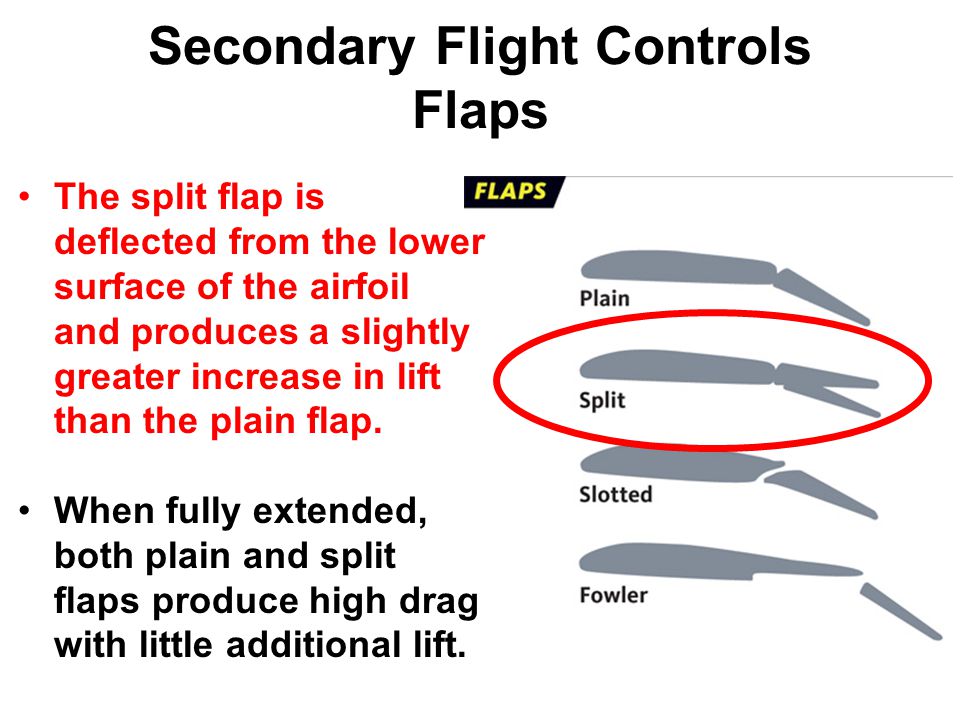 Secondary Flight Controls
Flaps

• The split flap is deflected from the lower surface of the airfoil and produces a slightly greater increase in lift than the plain flap.

• When fully extended, both plain and split flaps produce high drag with little additional lift.

FLAPS

Plain

Split

Slotted

Fowler